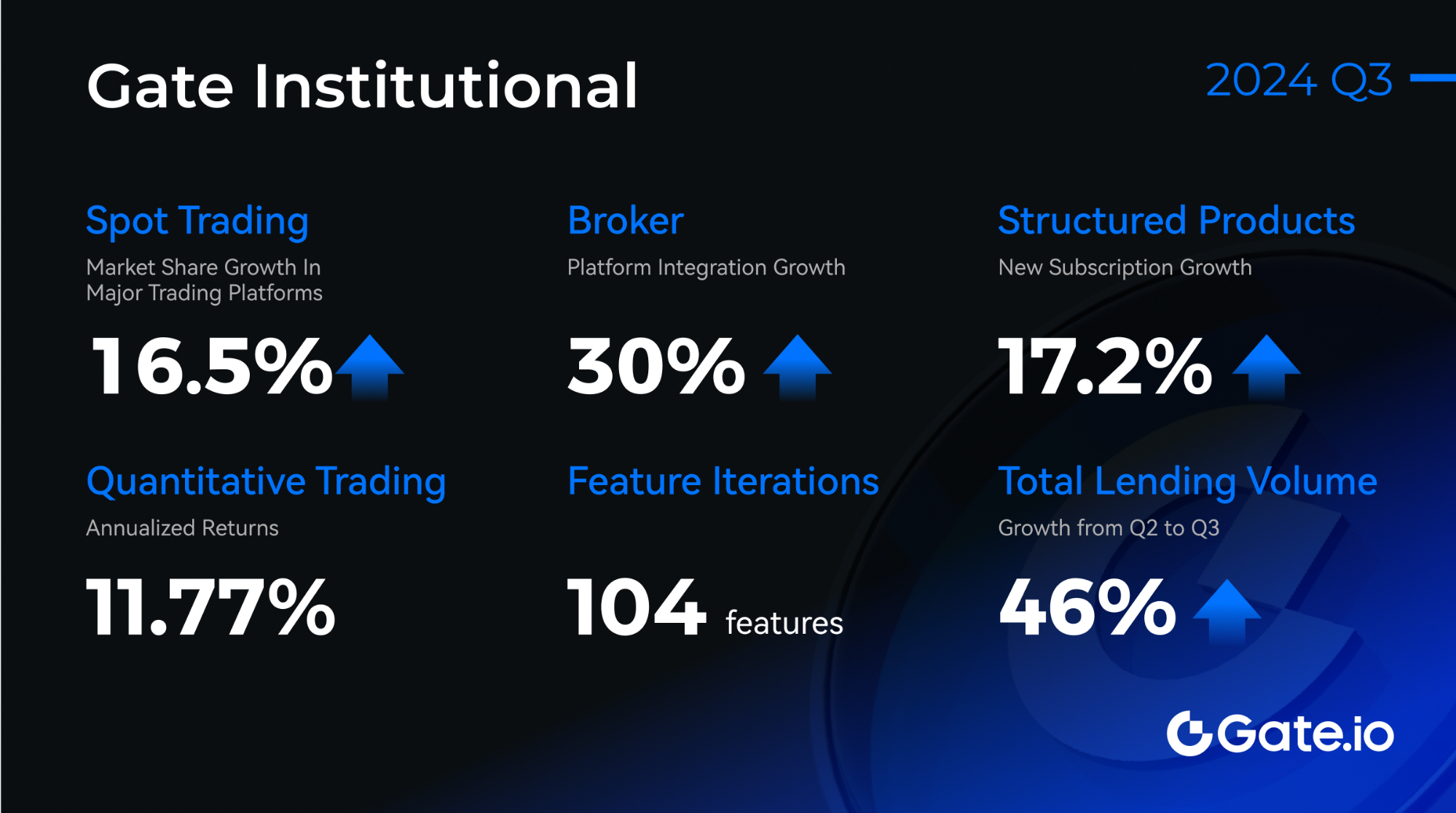 Gate Institutional

2024 Q3

Spot Trading
Market Share Growth In Major Trading Platforms
16.5%

Broker
Platform Integration Growth
30%

Structured Products
New Subscription Growth
17.2%

Quantitative Trading
Annualized Returns
11.77%

Feature Iterations
104 features

Total Lending Volume
Growth from Q2 to Q3
46%

Gate.io